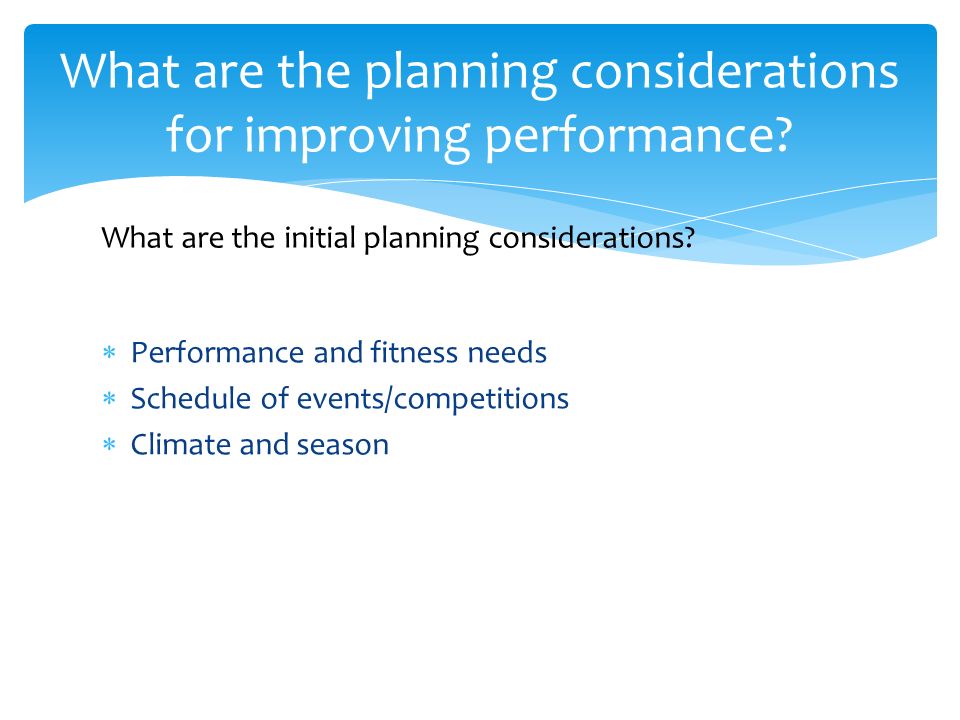 What are the planning considerations for improving performance?

What are the initial planning considerations?

* Performance and fitness needs
* Schedule of events/competitions
* Climate and season